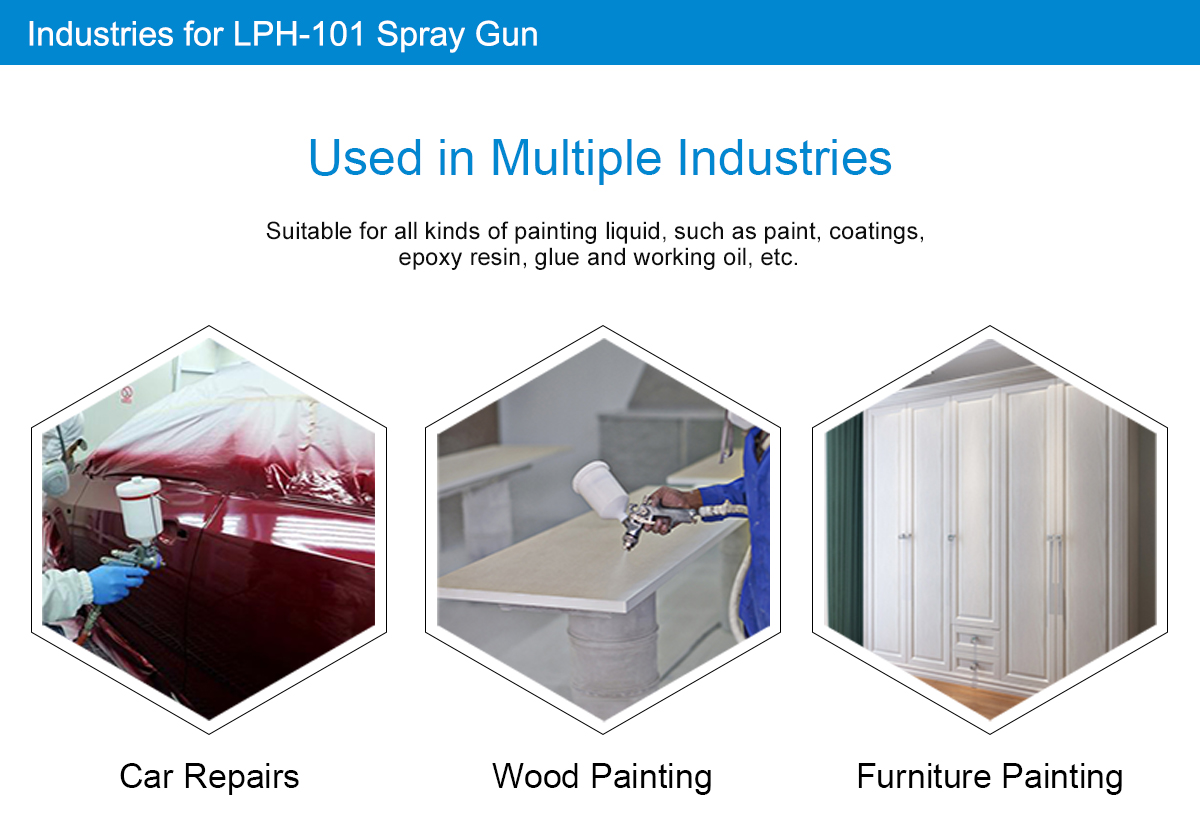 Industries for LPH-101 Spray Gun

Used in Multiple Industries

Suitable for all kinds of painting liquid, such as paint, coatings, epoxy resin, glue and working oil, etc.

Car Repairs

Wood Painting

Furniture Painting